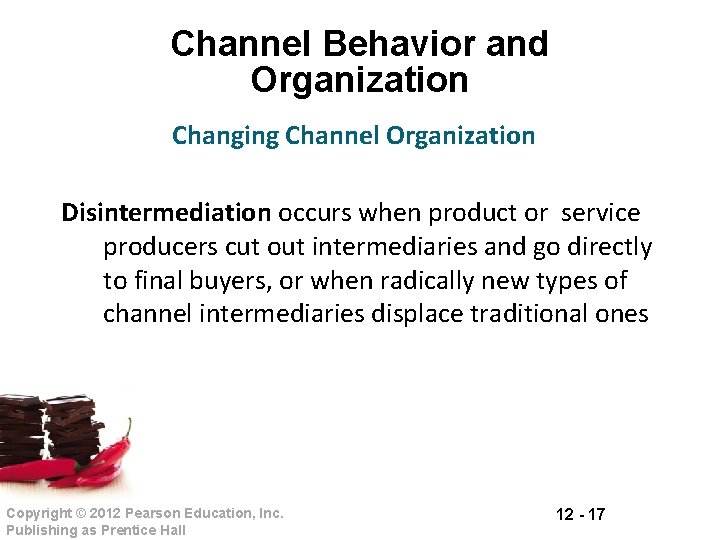 Channel Behavior and Organization

Changing Channel Organization

Disintermediation occurs when product or service producers cut out intermediaries and go directly to final buyers, or when radically new types of channel intermediaries displace traditional ones

Copyright © 2012 Pearson Education, Inc.
Publishing as Prentice Hall

12 - 17